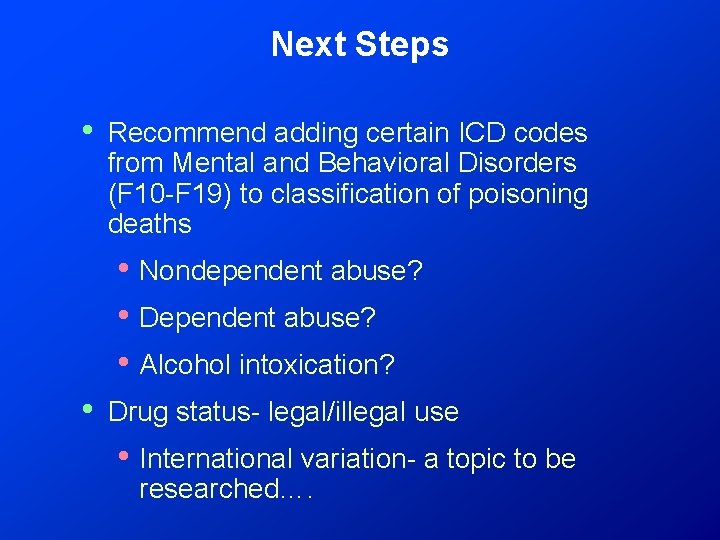 Next Steps

• Recommend adding certain ICD codes from Mental and Behavioral Disorders (F10-F19) to classification of poisoning deaths

• Nondependent abuse?

• Dependent abuse?

• Alcohol intoxication?

• Drug status- legal/illegal use

• International variation- a topic to be researched….